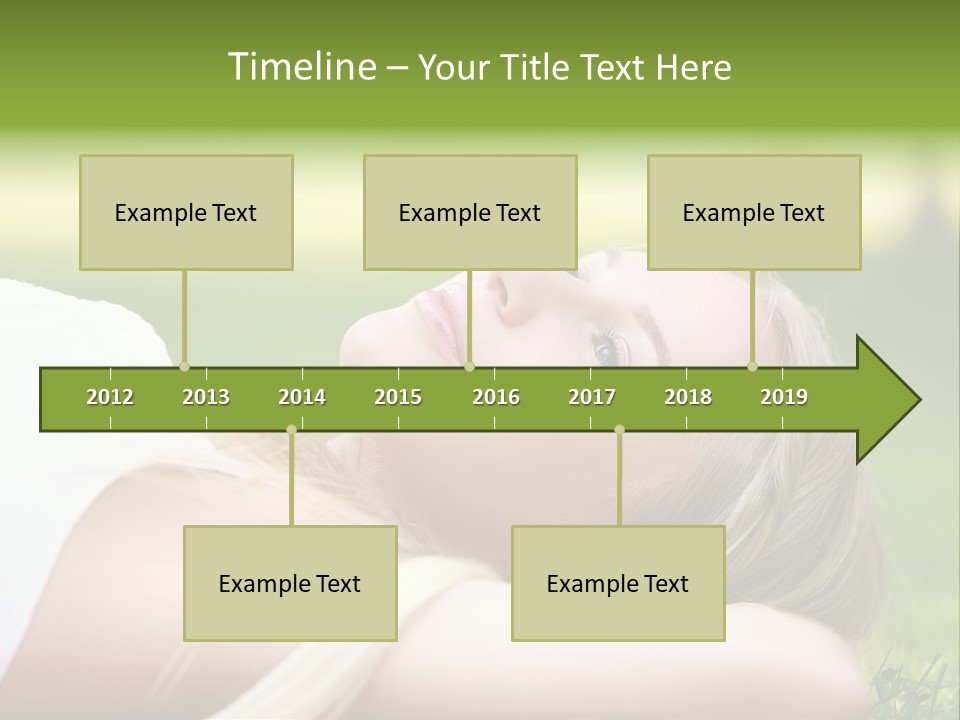 Timeline – Your Title Text Here

Example Text

Example Text

Example Text

2012 2013 2014 2015 2016 2017 2018 2019

Example Text

Example Text